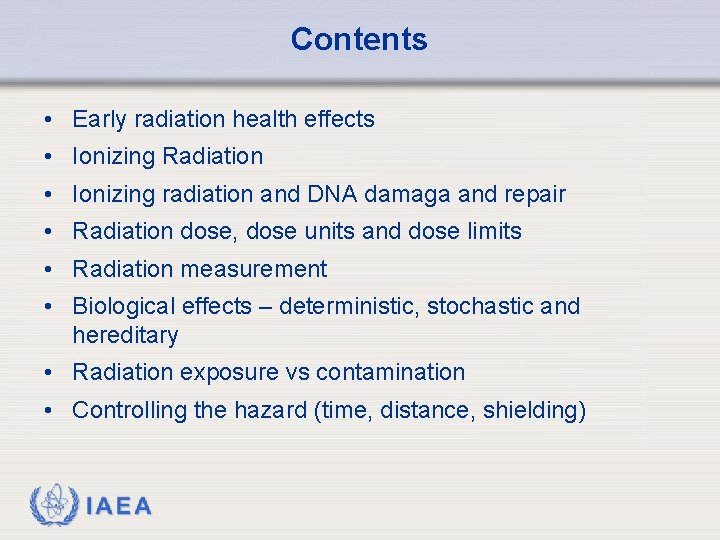 Contents

• Early radiation health effects
• Ionizing Radiation
• Ionizing radiation and DNA damaga and repair
• Radiation dose, dose units and dose limits
• Radiation measurement
• Biological effects – deterministic, stochastic and hereditary
• Radiation exposure vs contamination
• Controlling the hazard (time, distance, shielding)

IAEA